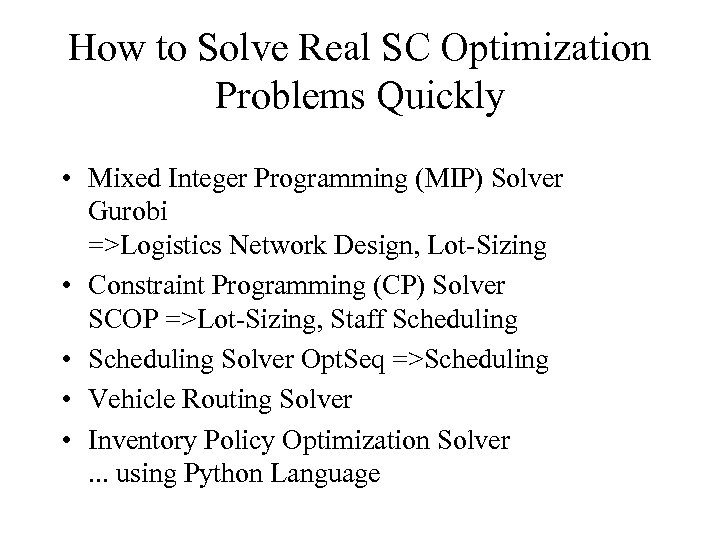 How to Solve Real SC Optimization Problems Quickly

• Mixed Integer Programming (MIP) Solver Gurobi =>Logistics Network Design, Lot-Sizing
• Constraint Programming (CP) Solver SCOP =>Lot-Sizing, Staff Scheduling
• Scheduling Solver OptSeq =>Scheduling
• Vehicle Routing Solver
• Inventory Policy Optimization Solver ... using Python Language